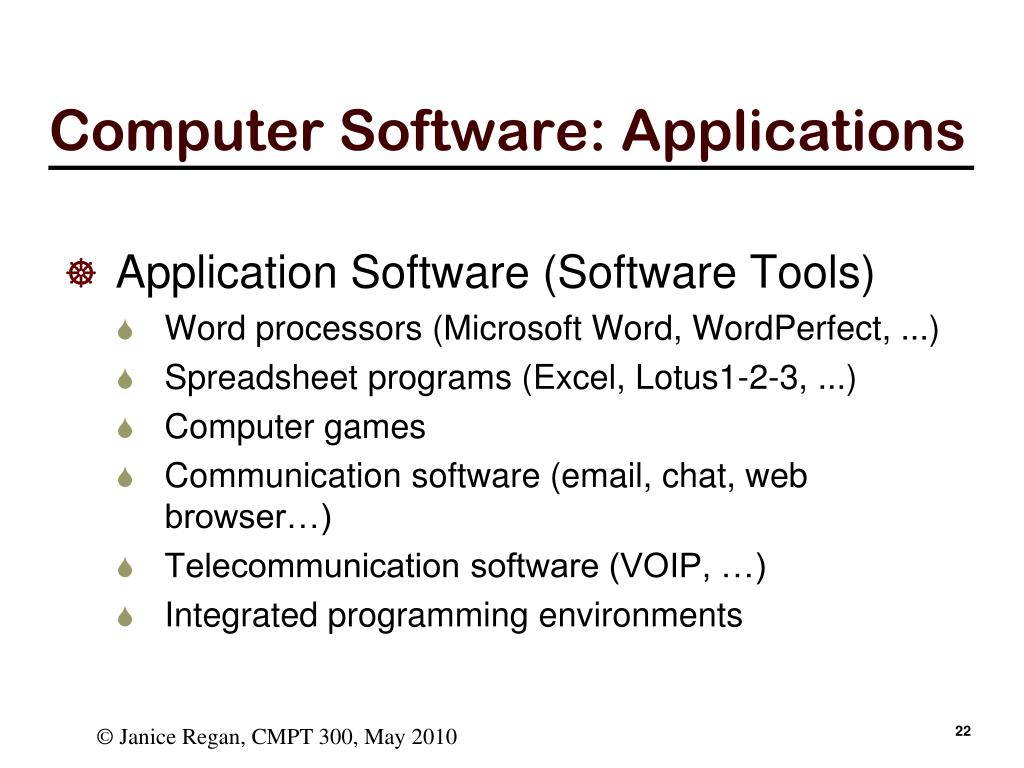 Computer Software: Applications

Application Software (Software Tools)

Word processors (Microsoft Word, WordPerfect, ...)

Spreadsheet programs (Excel, Lotus1-2-3, ...)

Computer games

Communication software (email, chat, web browser…)

Telecommunication software (VOIP, …)

Integrated programming environments

© Janice Regan, CMPT 300, May 2010

22